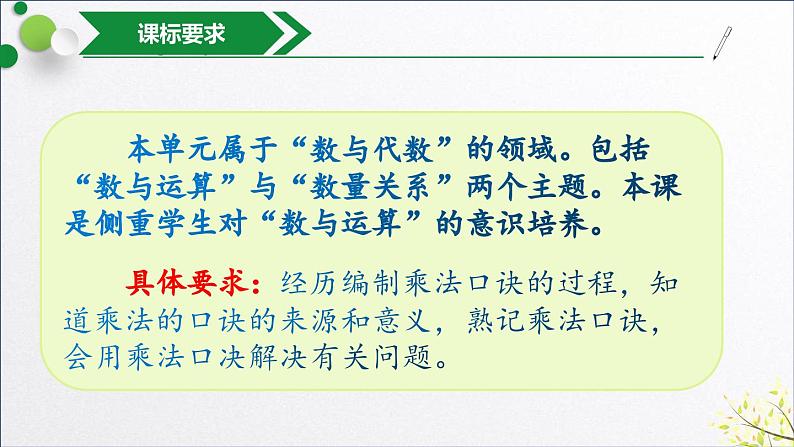 课标要求

本单元属于“数与代数”的领域。包括“数与运算”与“数量关系”两个主题。本课是侧重学生对“数与运算”的意识培养。

具体要求：经历编制乘法口诀的过程，知道乘法的口诀的来源和意义，熟记乘法口诀，会用乘法口决解决有关问题。